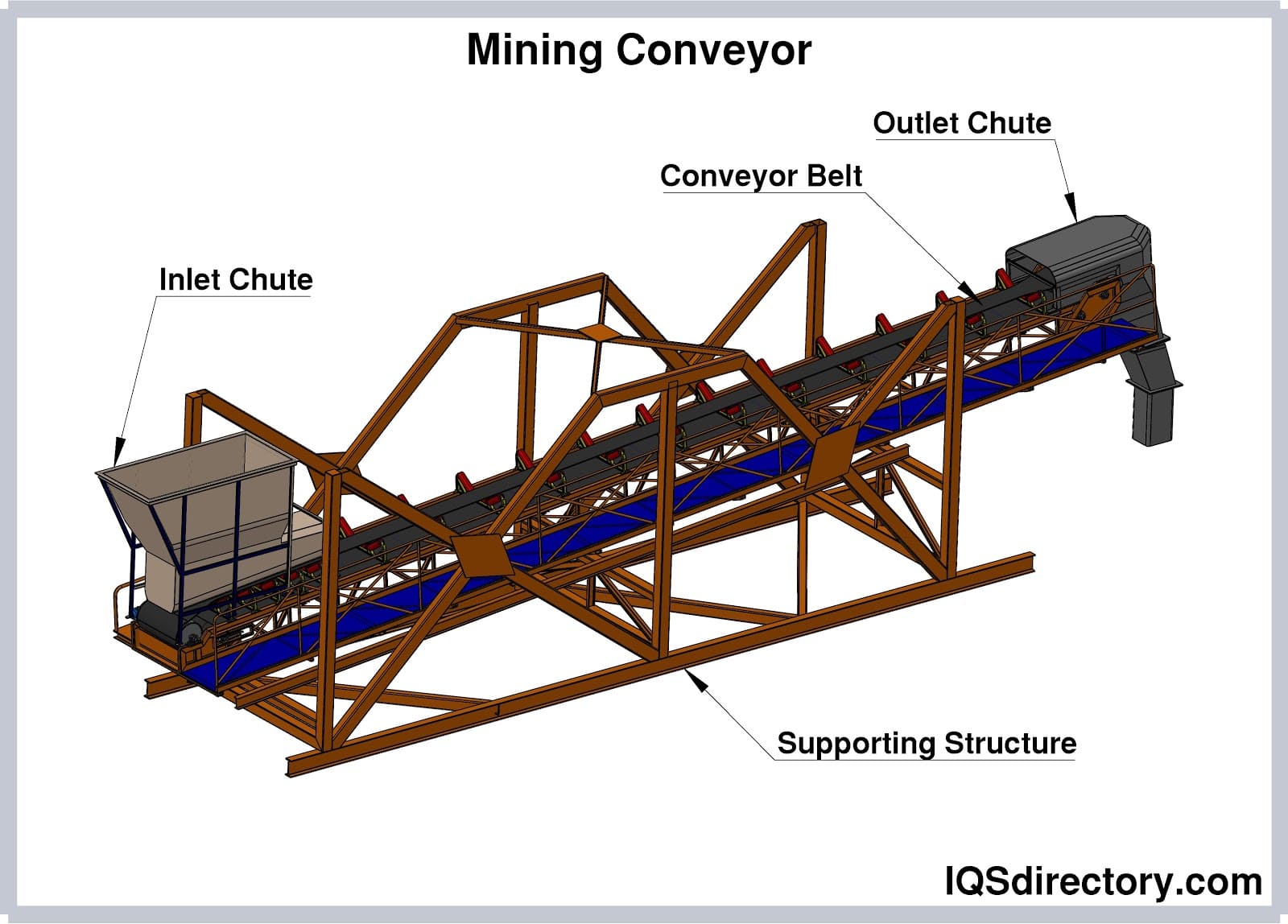 Mining Conveyor

Outlet Chute

Conveyor Belt

Inlet Chute

Supporting Structure

IQSdirectory.com